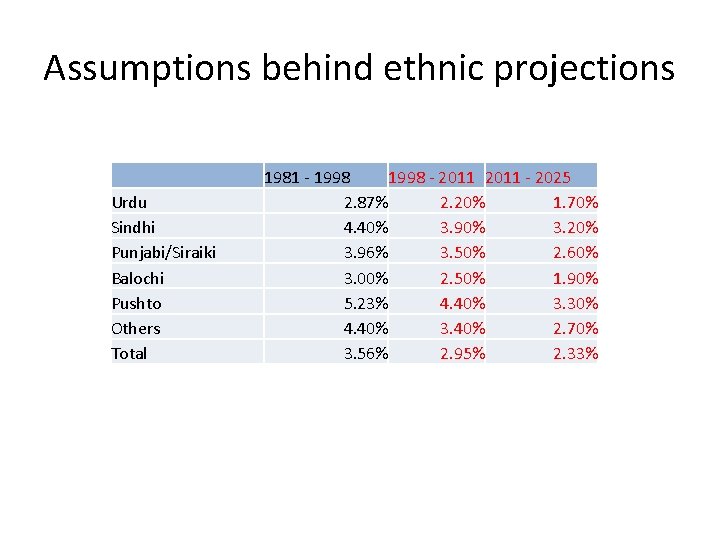 Assumptions behind ethnic projections

|  | 1981 - 1998 | 1998 - 2011 | 2011 - 2025 |
|---|---|---|---|
| Urdu | 2.87% | 2.20% | 1.70% |
| Sindhi | 4.40% | 3.90% | 3.20% |
| Punjabi/Siraiki | 3.96% | 3.50% | 2.60% |
| Balochi | 3.00% | 2.50% | 1.90% |
| Pushto | 5.23% | 4.40% | 3.30% |
| Others | 4.40% | 3.40% | 2.70% |
| Total | 3.56% | 2.95% | 2.33% |